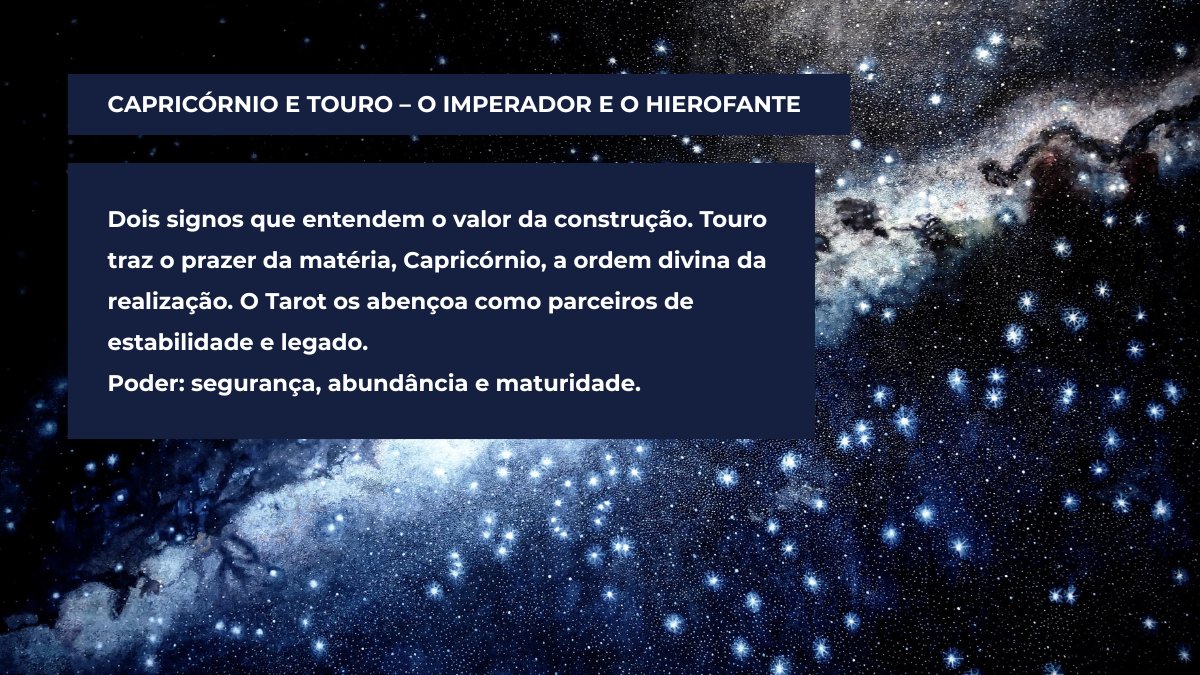 CAPRICÓRNIO E TOURO – O IMPERADOR E O HIEROFANTE

Dois signos que entendem o valor da construção. Touro traz o prazer da matéria, Capricórnio, a ordem divina da realização. O Tarot os abençoa como parceiros de estabilidade e legado.
Poder: segurança, abundância e maturidade.